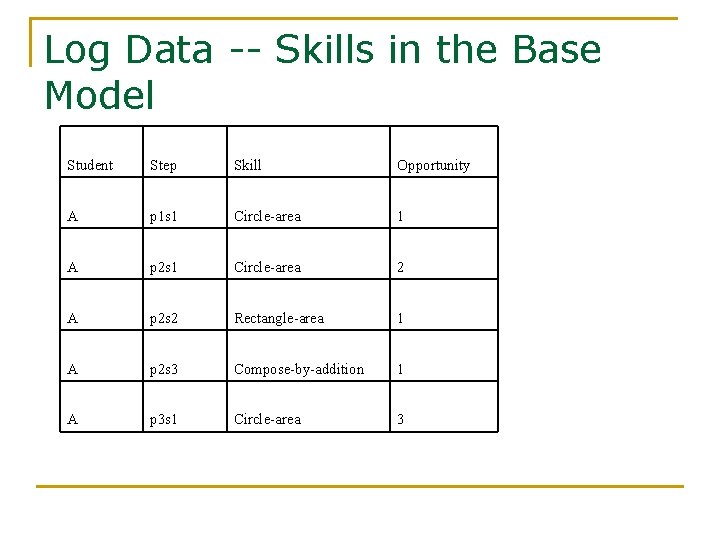 Log Data -- Skills in the Base Model

| Student | Step | Skill | Opportunity |
|---|---|---|---|
| A | p1s1 | Circle-area | 1 |
| A | p2s1 | Circle-area | 2 |
| A | p2s2 | Rectangle-area | 1 |
| A | p2s3 | Compose-by-addition | 1 |
| A | p3s1 | Circle-area | 3 |